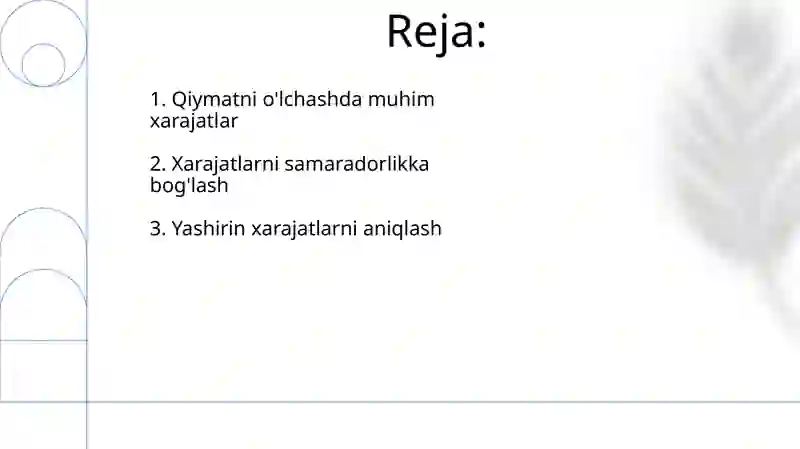 Reja:

1. Qiymatni o'lchashda muhim xarajatlar

2. Xarajatlarni samaradorlikka bog'lash

3. Yashirin xarajatlarni aniqlash